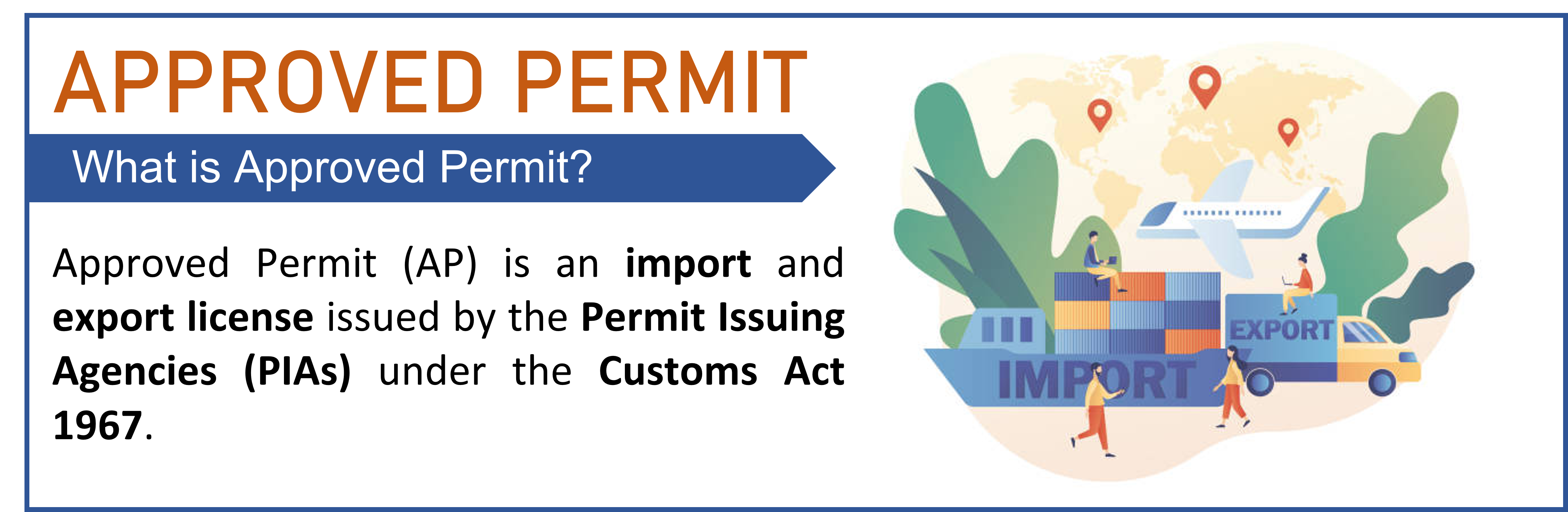 APPROVED PERMIT

What is Approved Permit?

Approved Permit (AP) is an import and export license issued by the Permit Issuing Agencies (PIAs) under the Customs Act 1967.

EXPORT

IMPORT